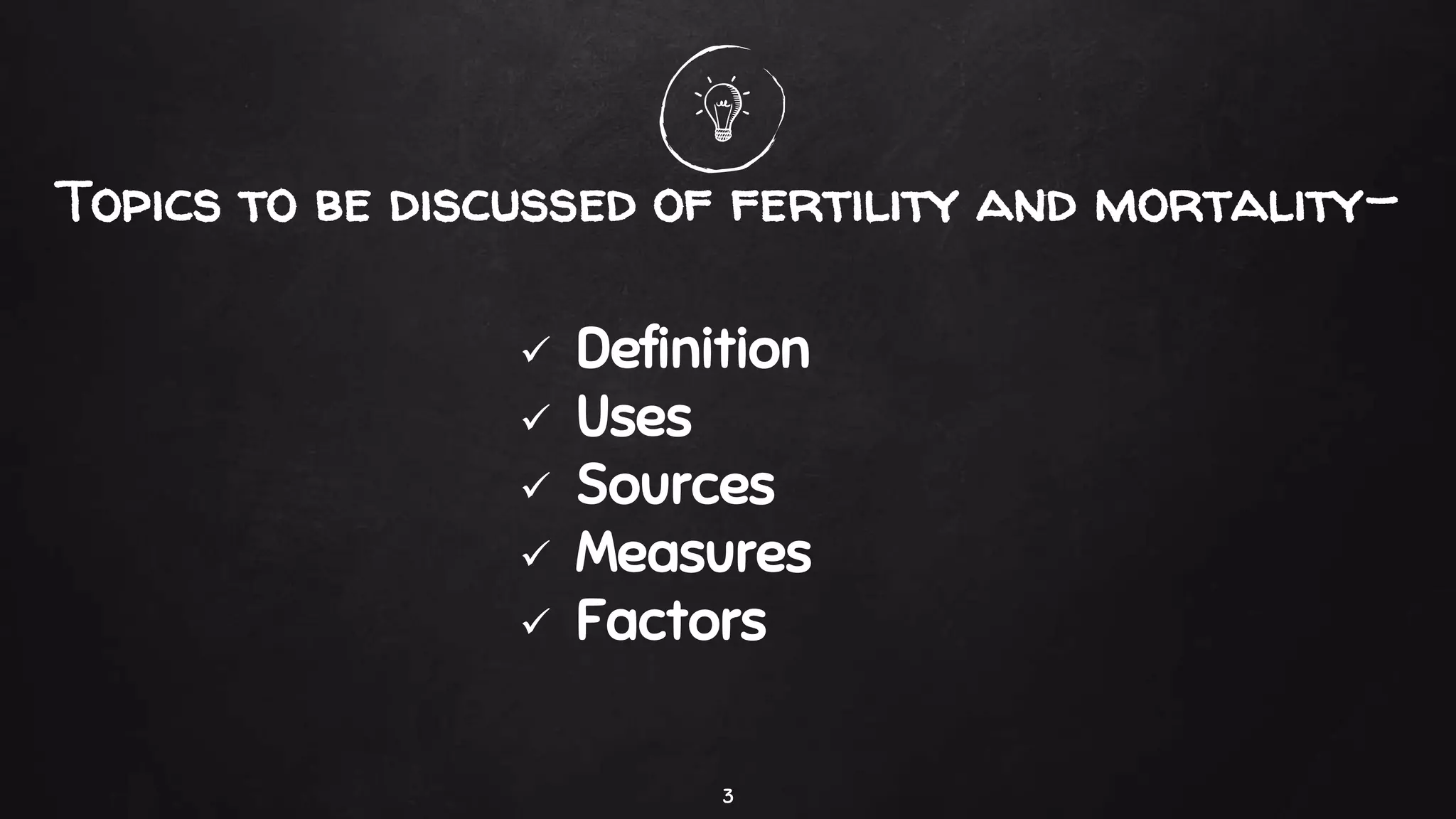 Topics to be discussed of fertility and mortality-

✓ Definition
✓ Uses
✓ Sources
✓ Measures
✓ Factors

3